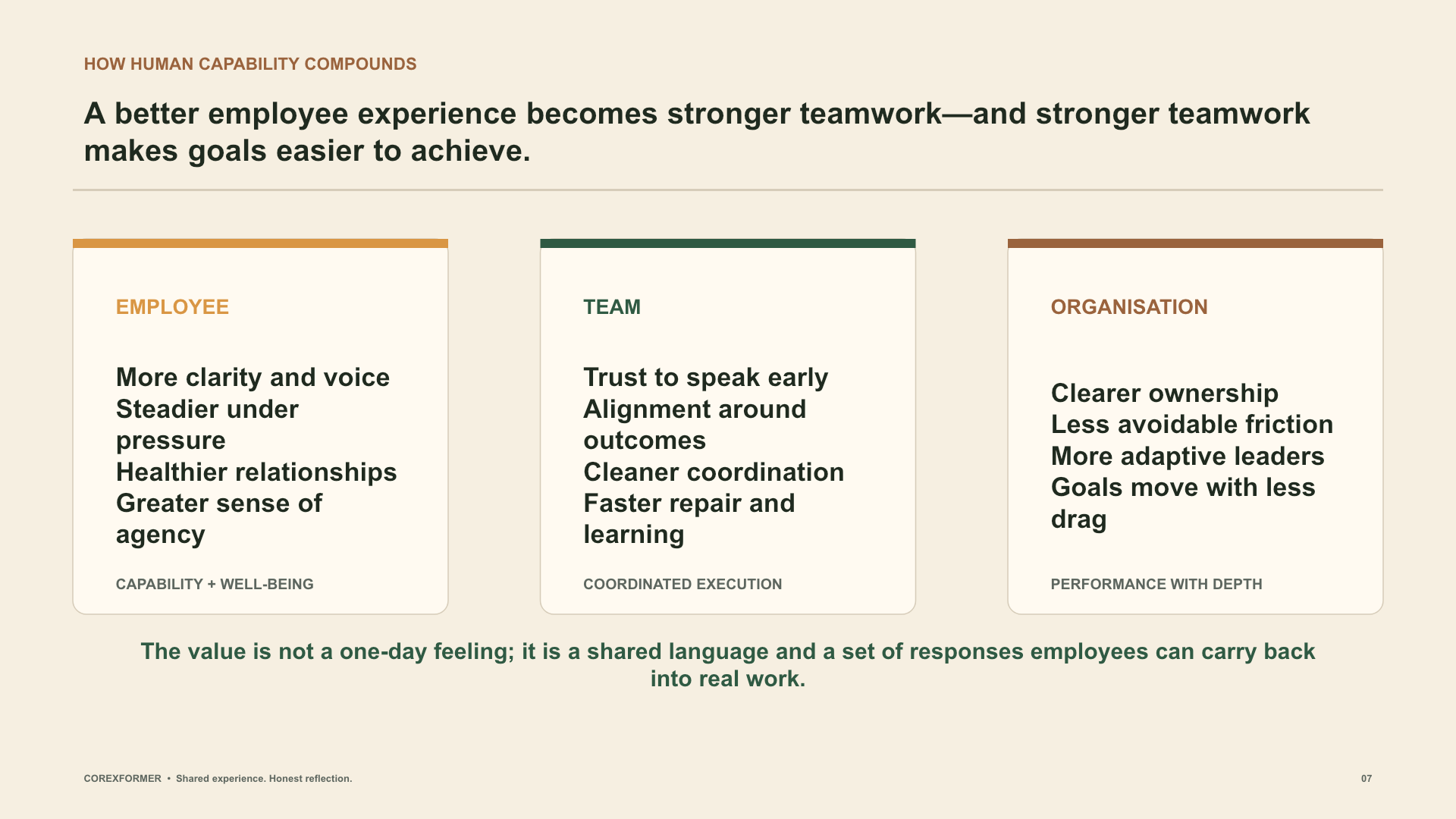 HOW HUMAN CAPABILITY COMPOUNDS

A better employee experience becomes stronger teamwork—and stronger teamwork makes goals easier to achieve.

EMPLOYEE

More clarity and voice
Steadier under pressure
Healthier relationships
Greater sense of agency

CAPABILITY + WELL-BEING

TEAM

Trust to speak early
Alignment around outcomes
Cleaner coordination
Faster repair and learning

COORDINATED EXECUTION

ORGANISATION

Clearer ownership
Less avoidable friction
More adaptive leaders
Goals move with less drag

PERFORMANCE WITH DEPTH

The value is not a one-day feeling; it is a shared language and a set of responses employees can carry back into real work.

COREXFORMER • Shared experience. Honest reflection.

07